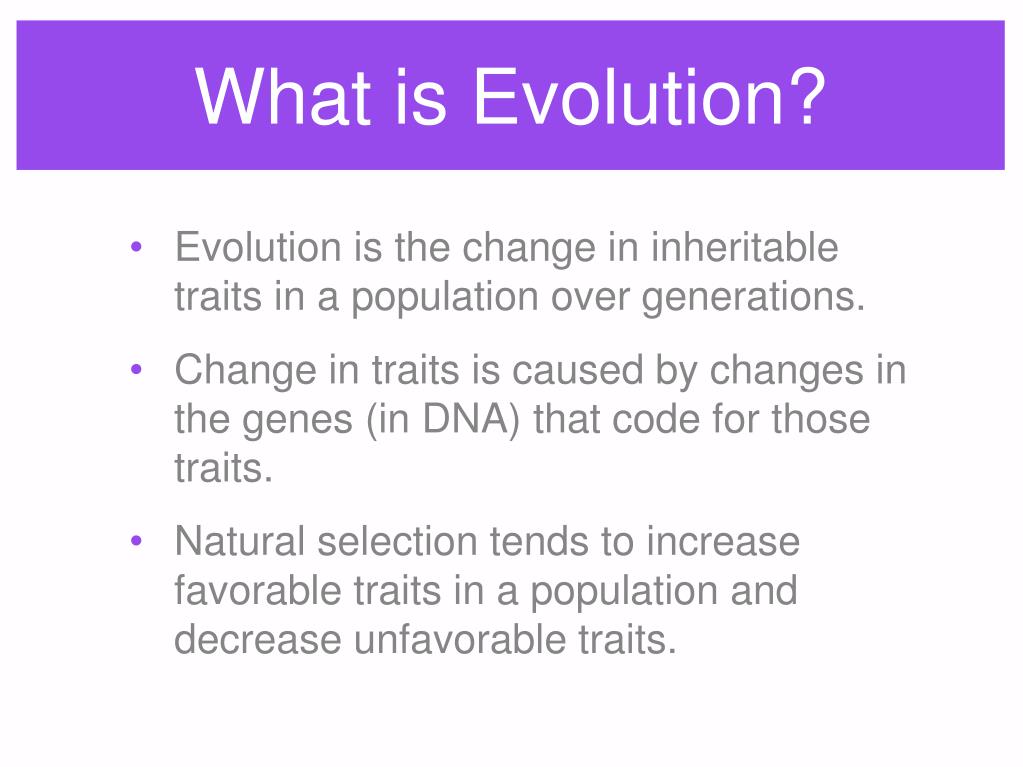 What is Evolution?

• Evolution is the change in inheritable traits in a population over generations.

• Change in traits is caused by changes in the genes (in DNA) that code for those traits.

• Natural selection tends to increase favorable traits in a population and decrease unfavorable traits.